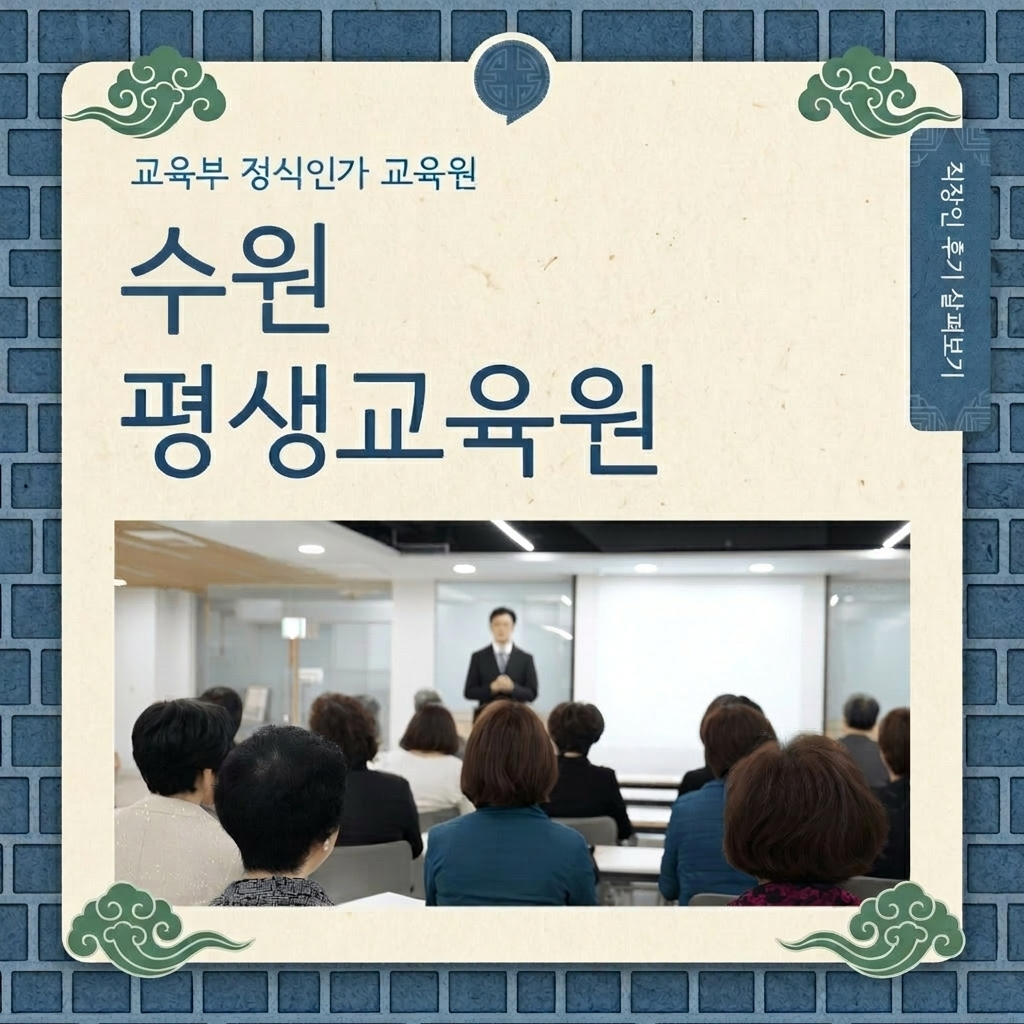 교육부 정식인가 교육원

수원
평생교육원

직장인 후기 살펴보기